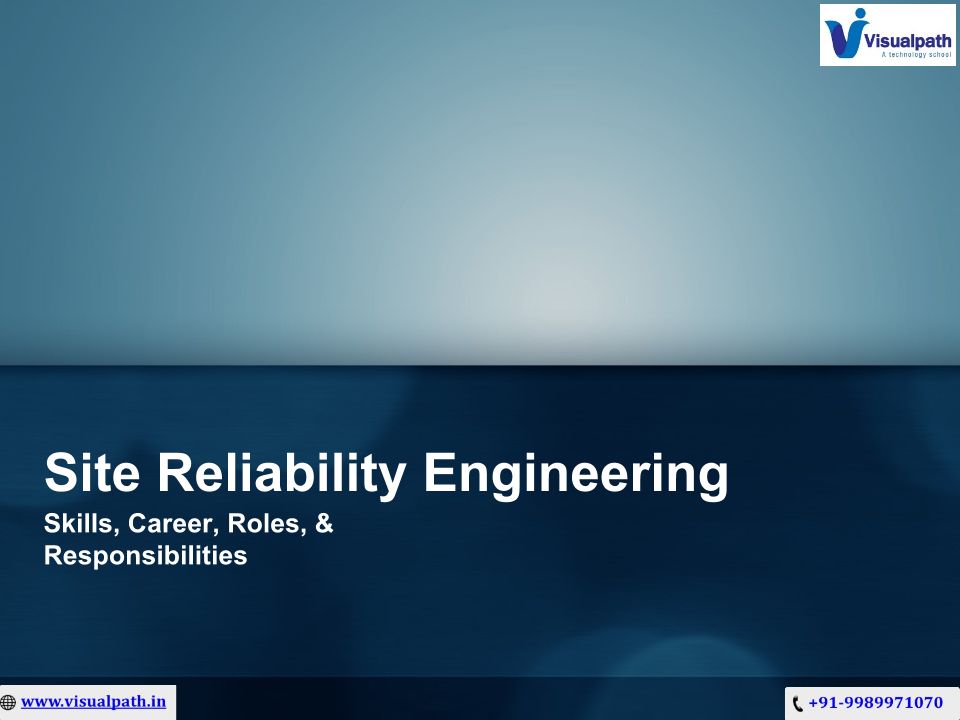 Visualpath
A technology school

Site Reliability Engineering

Skills, Career, Roles, & Responsibilities

www.visualpath.in

+91-9989971070